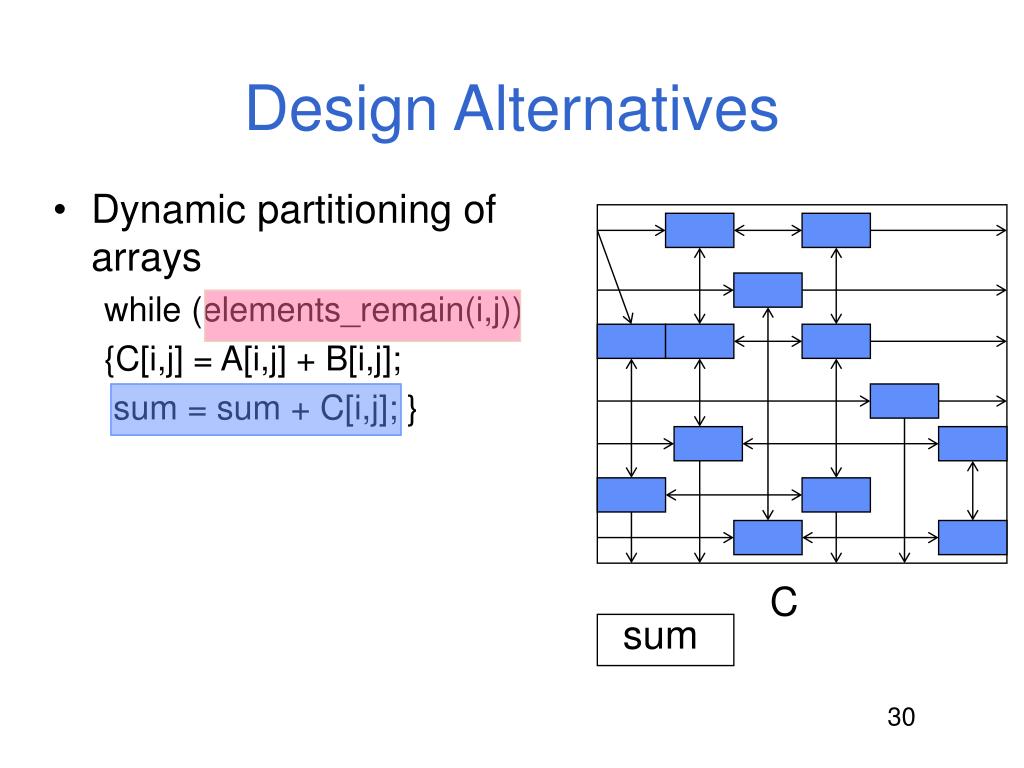 Design Alternatives

• Dynamic partitioning of arrays

while (elements_remain(i,j))
{C[i,j] = A[i,j] + B[i,j];
sum = sum + C[i,j]; }

C

sum

30